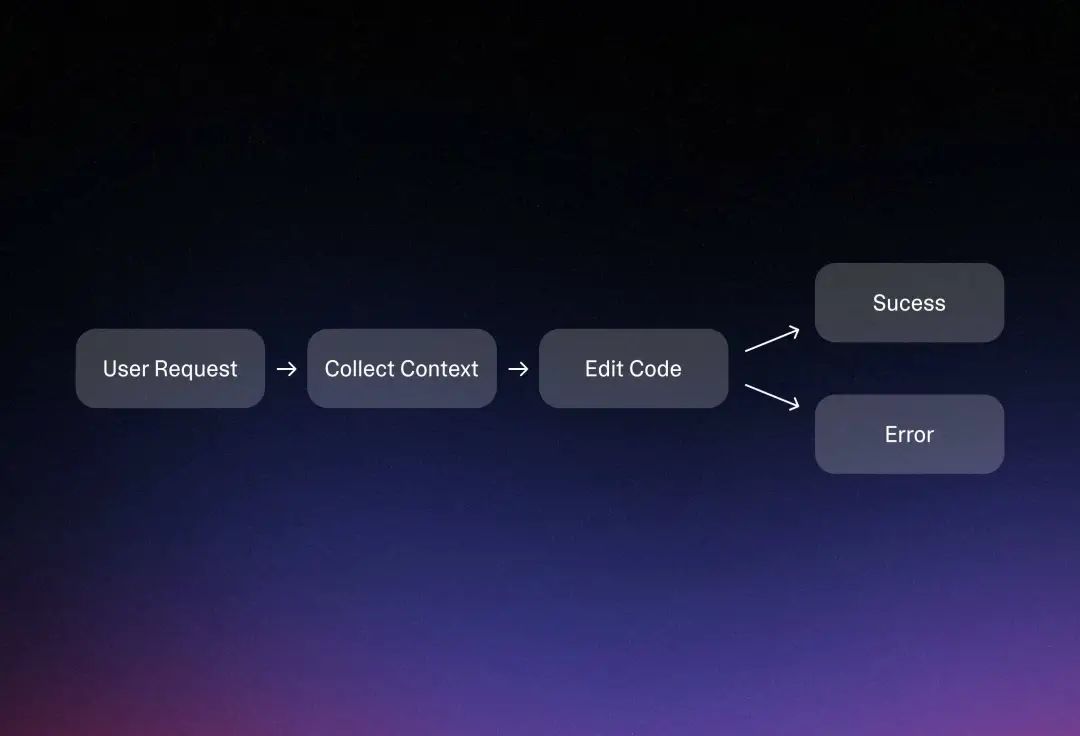 User Request → Collect Context → Edit Code

Sucess

Error